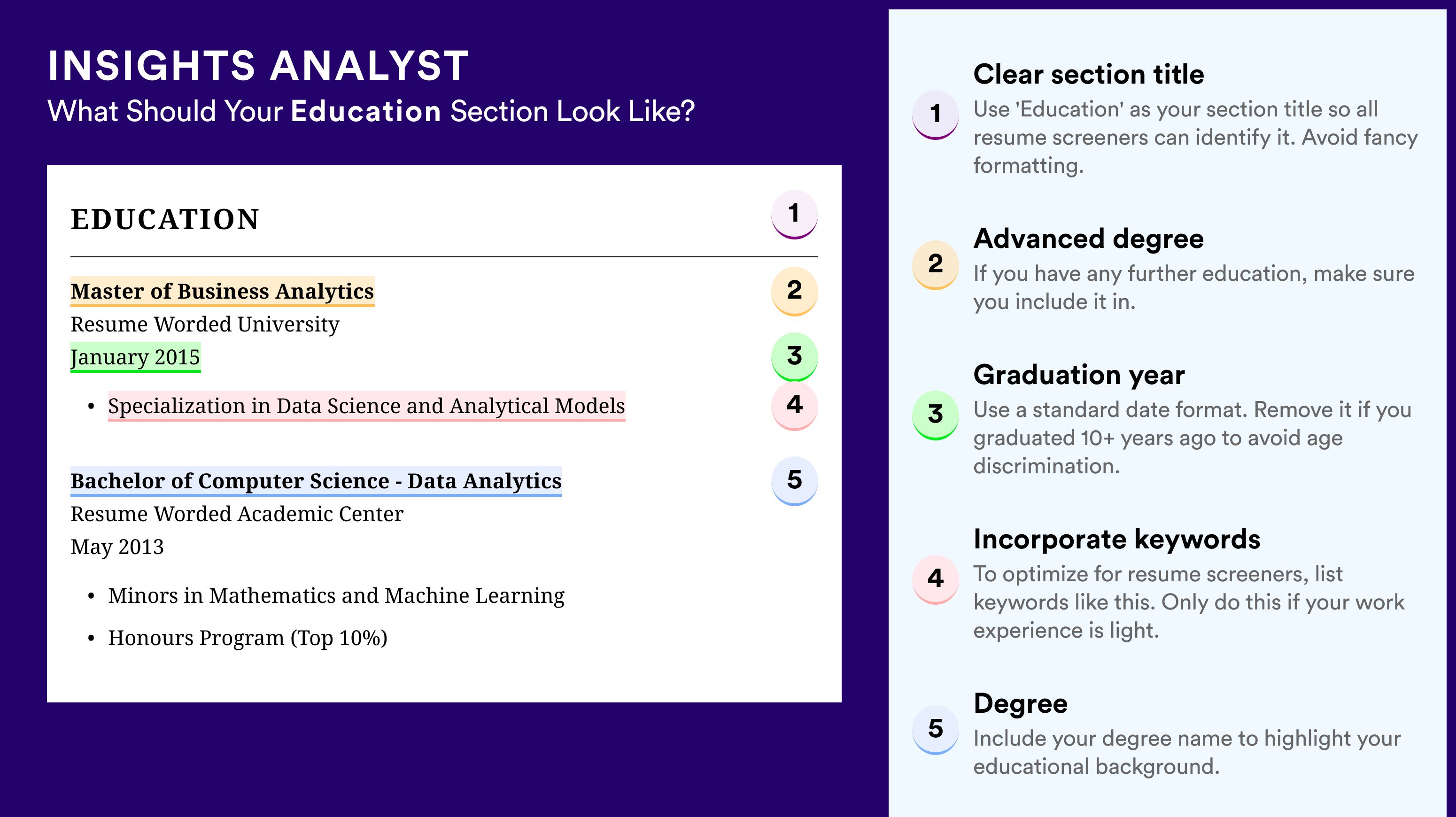 INSIGHTS ANALYST
What Should Your Education Section Look Like?

EDUCATION 1

Master of Business Analytics 2
Resume Worded University
January 2015 3

• Specialization in Data Science and Analytical Models 4

Bachelor of Computer Science - Data Analytics 5
Resume Worded Academic Center
May 2013

• Minors in Mathematics and Machine Learning
• Honours Program (Top 10%)

1 Clear section title
Use 'Education' as your section title so all resume screeners can identify it. Avoid fancy formatting.

2 Advanced degree
If you have any further education, make sure you include it in.

3 Graduation year
Use a standard date format. Remove it if you graduated 10+ years ago to avoid age discrimination.

4 Incorporate keywords
To optimize for resume screeners, list keywords like this. Only do this if your work experience is light.

5 Degree
Include your degree name to highlight your educational background.